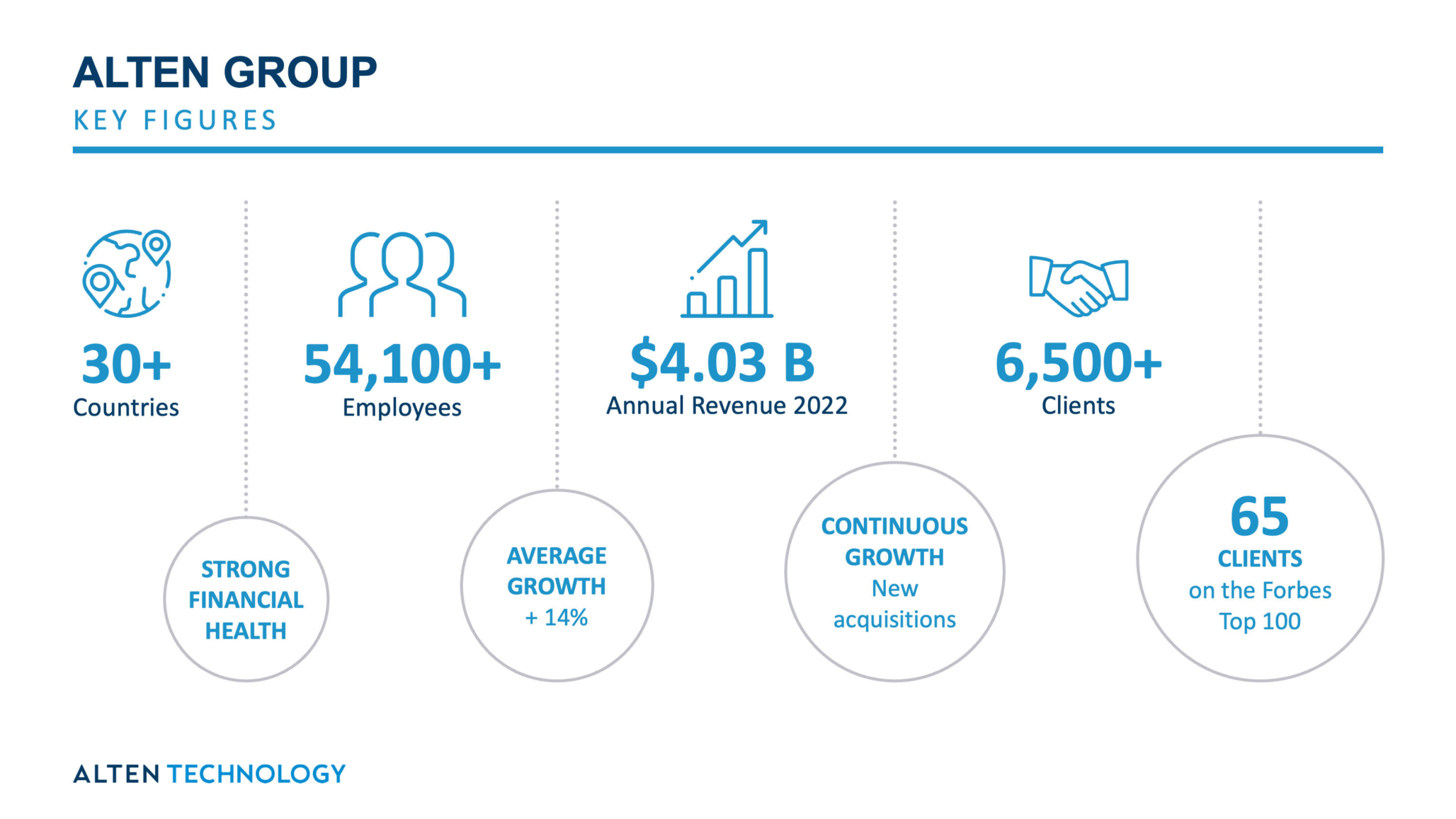 ALTEN GROUP
KEY FIGURES

30+
Countries

54,100+
Employees

$4.03 B
Annual Revenue 2022

6,500+
Clients

STRONG FINANCIAL HEALTH

AVERAGE GROWTH
+ 14%

CONTINUOUS GROWTH
New acquisitions

65
CLIENTS
on the Forbes Top 100

ALTEN TECHNOLOGY